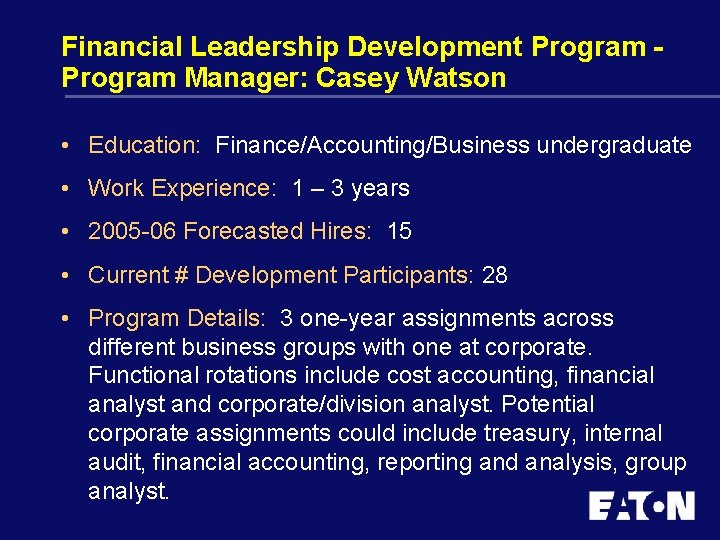 Financial Leadership Development Program - Program Manager: Casey Watson

• Education: Finance/Accounting/Business undergraduate

• Work Experience: 1 – 3 years

• 2005-06 Forecasted Hires: 15

• Current # Development Participants: 28

• Program Details: 3 one-year assignments across different business groups with one at corporate. Functional rotations include cost accounting, financial analyst and corporate/division analyst. Potential corporate assignments could include treasury, internal audit, financial accounting, reporting and analysis, group analyst.

EATON